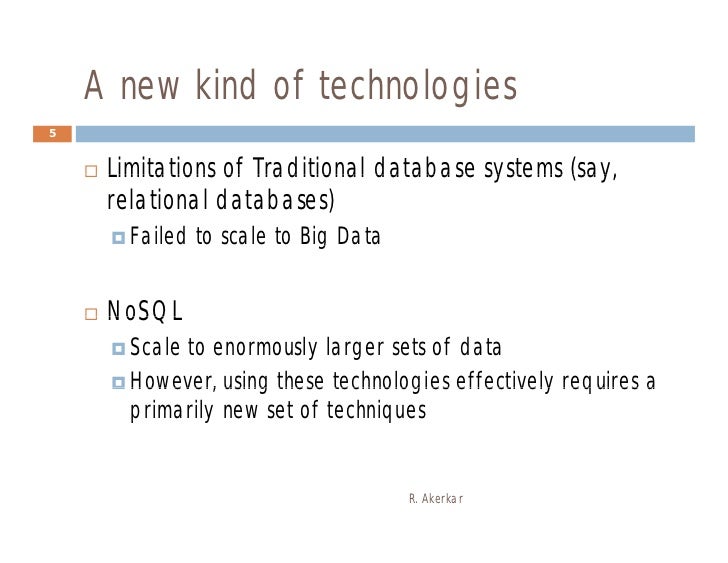 A new kind of technologies

5

Limitations of Traditional database systems (say, relational databases)

Failed to scale to Big Data

NoSQL

Scale to enormously larger sets of data

However, using these technologies effectively requires a primarily new set of techniques

R. Akerkar